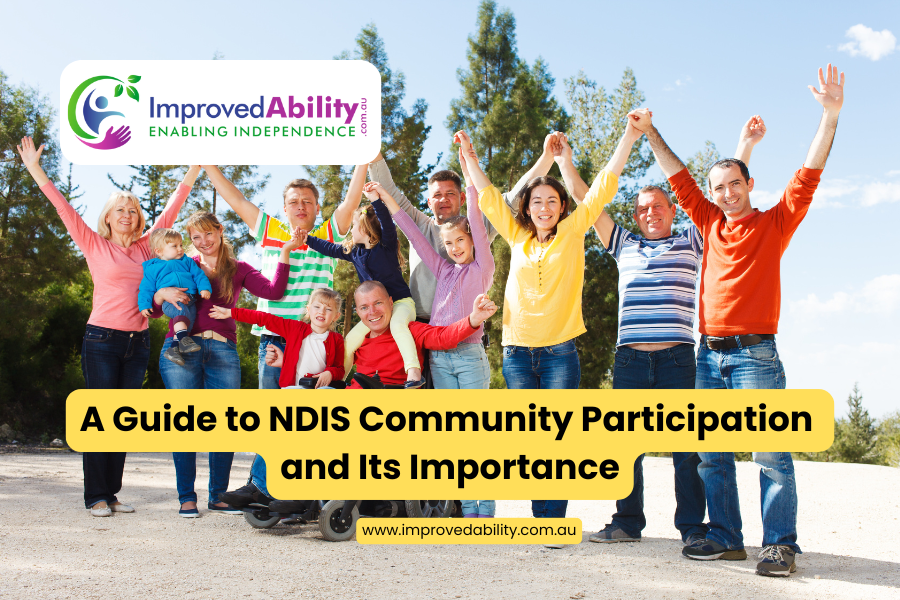 ImprovedAbility .com.au
ENABLING INDEPENDENCE

A Guide to NDIS Community Participation and Its Importance

www.improvedability.com.au